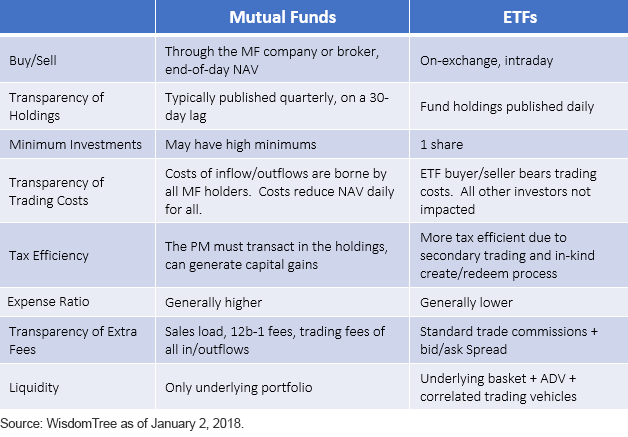 | | Mutual Funds | ETFs |
|---|---|---|
| Buy/Sell | Through the MF company or broker, end-of-day NAV | On-exchange, intraday |
| Transparency of Holdings | Typically published quarterly, on a 30-day lag | Fund holdings published daily |
| Minimum Investments | May have high minimums | 1 share |
| Transparency of Trading Costs | Costs of inflow/outflows are borne by all MF holders. Costs reduce NAV daily for all. | ETF buyer/seller bears trading costs. All other investors not impacted |
| Tax Efficiency | The PM must transact in the holdings, can generate capital gains | More tax efficient due to secondary trading and in-kind create/redeem process |
| Expense Ratio | Generally higher | Generally lower |
| Transparency of Extra Fees | Sales load, 12b-1 fees, trading fees of all in/outflows | Standard trade commissions + bid/ask Spread |
| Liquidity | Only underlying portfolio | Underlying basket + ADV + correlated trading vehicles |

Source: WisdomTree as of January 2, 2018.